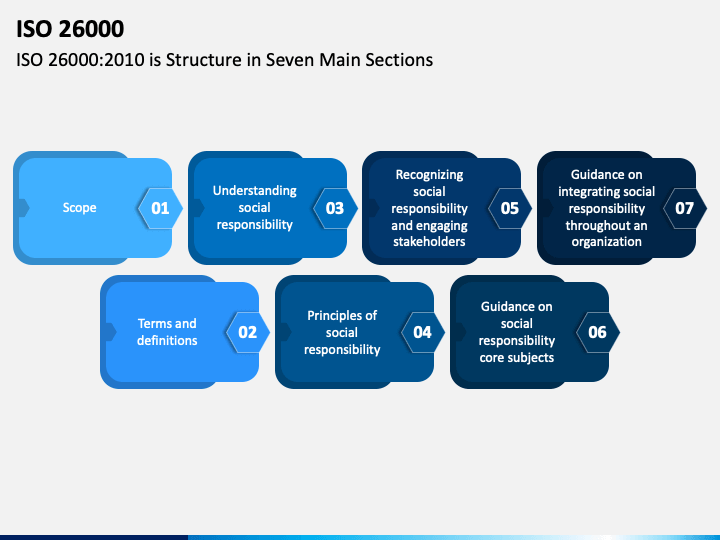 ISO 26000

ISO 26000:2010 is Structure in Seven Main Sections

Scope 01

Understanding social responsibility 03

Recognizing social responsibility and engaging stakeholders 05

Guidance on integrating social responsibility throughout an organization 07

Terms and definitions 02

Principles of social responsibility 04

Guidance on social responsibility core subjects 06